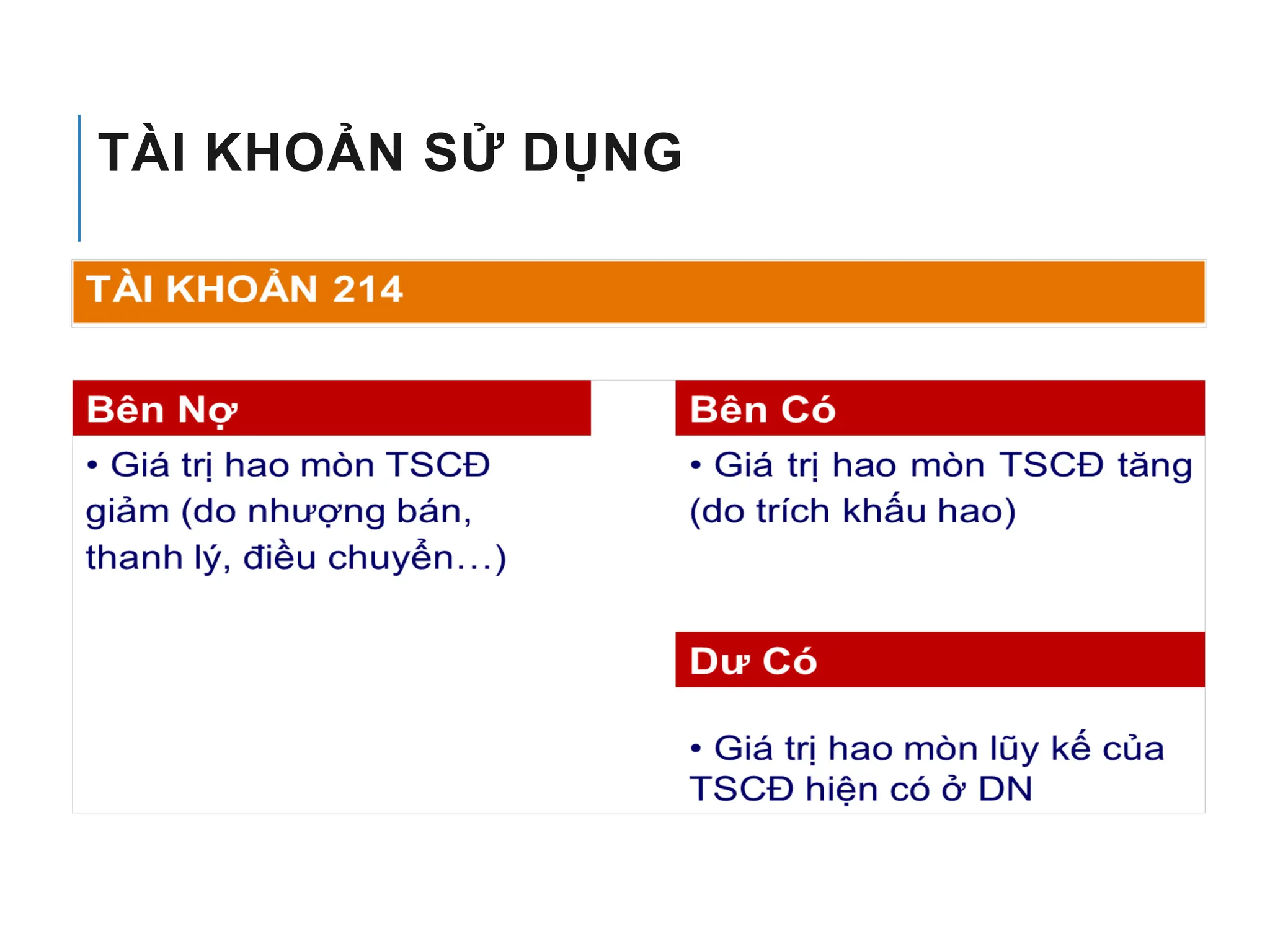 TÀI KHOẢN SỬ DỤNG

TÀI KHOẢN 214

Bên Nợ

• Giá trị hao mòn TSCĐ giảm (do nhượng bán, thanh lý, điều chuyển…)

Bên Có

• Giá trị hao mòn TSCĐ tăng (do trích khấu hao)

Dư Có

• Giá trị hao mòn lũy kế của TSCĐ hiện có ở DN